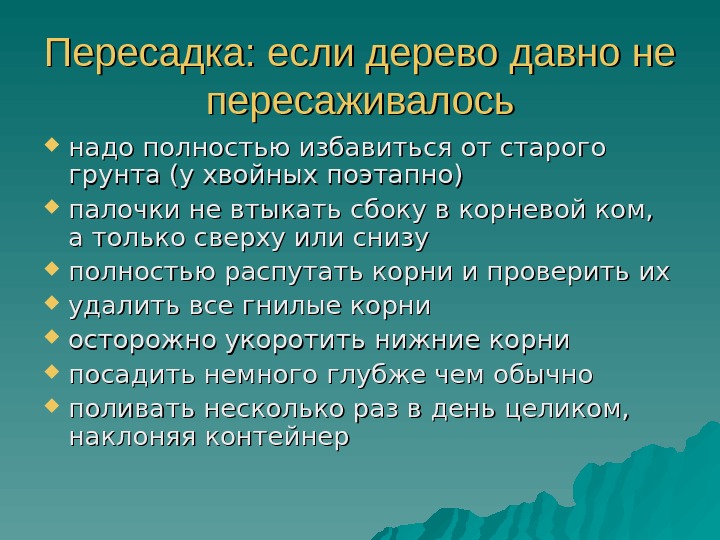 Пересадка: если дерево давно не пересаживалось

- надо полностью избавиться от старого грунта (у хвойных поэтапно)
- палочки не втыкать сбоку в корневой ком, а только сверху или снизу
- полностью распутать корни и проверить их
- удалить все гнилые корни
- осторожно укоротить нижние корни
- посадить немного глубже чем обычно
- поливать несколько раз в день целиком, наклоняя контейнер